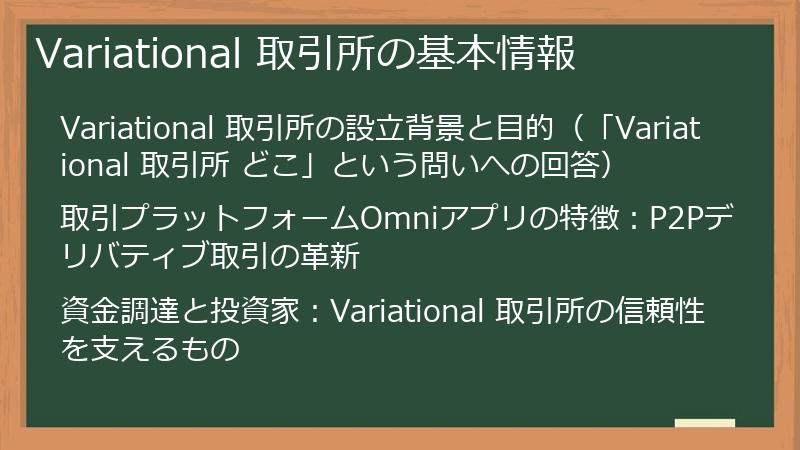 Variational 取引所の基本情報

Variational 取引所の設立背景と目的（「Variational 取引所 どこ」という問いへの回答）

取引プラットフォームOmniアプリの特徴：P2Pデリバティブ取引の革新

資金調達と投資家：Variational 取引所の信頼性を支えるもの